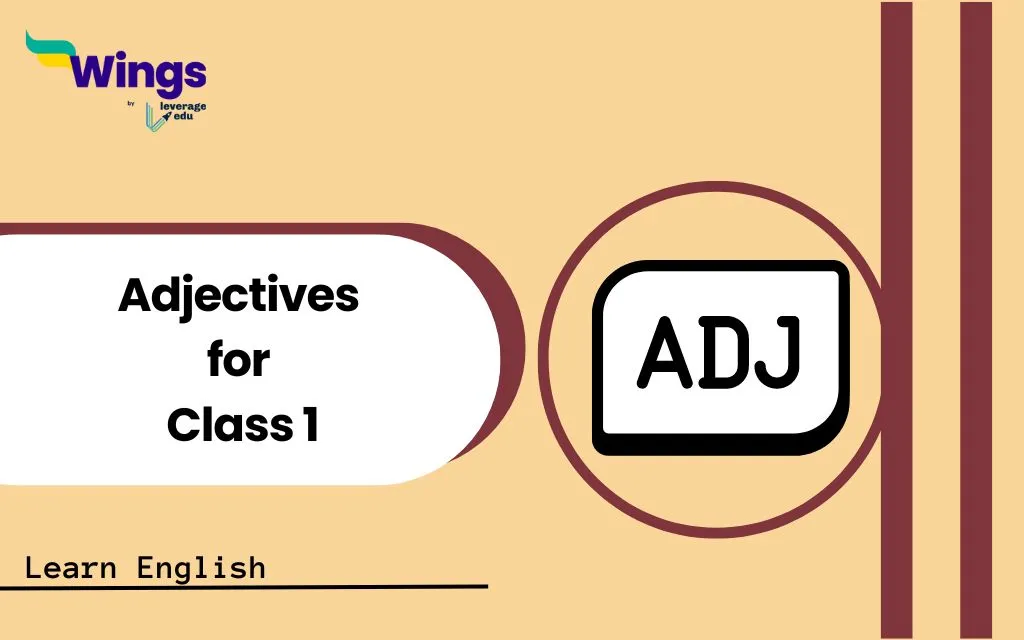 Wings
by leverage edu

Adjectives for Class 1

ADJ

Learn English